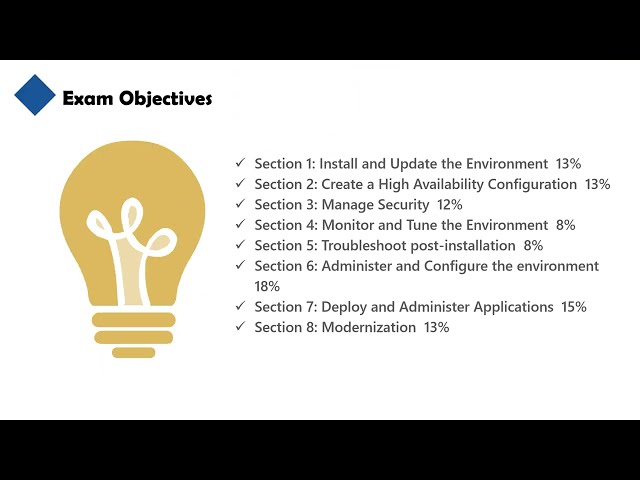 Exam Objectives

✓ Section 1: Install and Update the Environment 13%
✓ Section 2: Create a High Availability Configuration 13%
✓ Section 3: Manage Security 12%
✓ Section 4: Monitor and Tune the Environment 8%
✓ Section 5: Troubleshoot post-installation 8%
✓ Section 6: Administer and Configure the environment 18%
✓ Section 7: Deploy and Administer Applications 15%
✓ Section 8: Modernization 13%